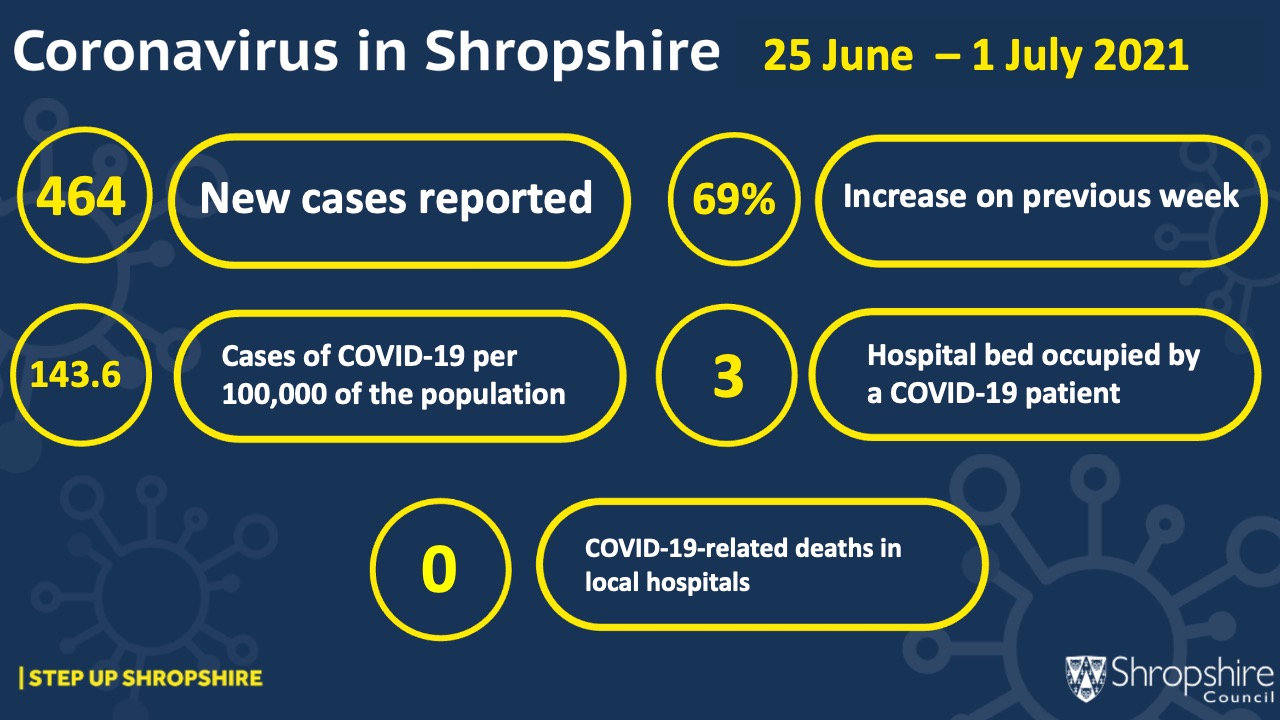 Coronavirus in Shropshire 25 June – 1 July 2021

464 New cases reported

69% Increase on previous week

143.6 Cases of COVID-19 per 100,000 of the population

3 Hospital bed occupied by a COVID-19 patient

0 COVID-19-related deaths in local hospitals

| STEP UP SHROPSHIRE

Shropshire Council